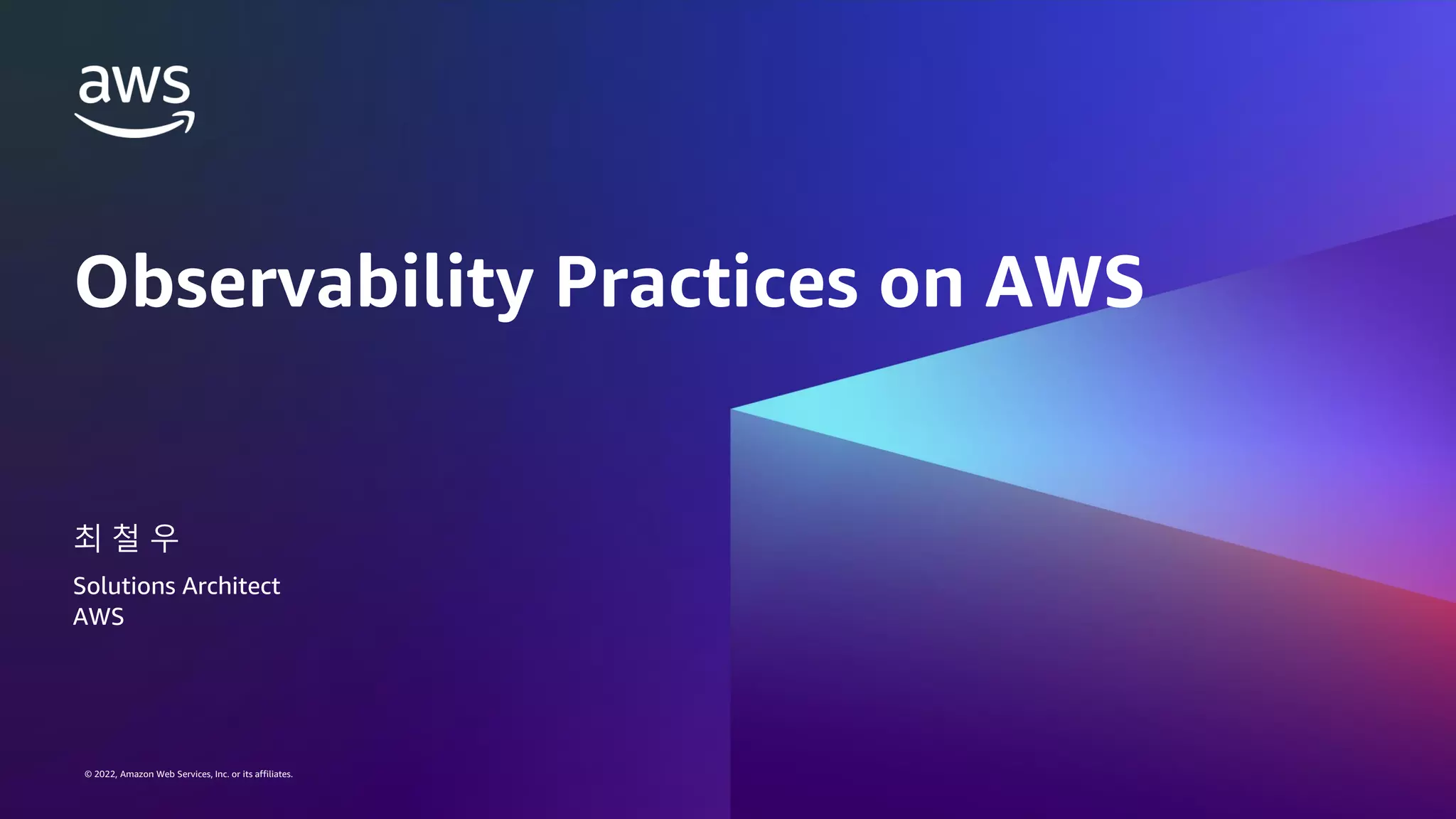 aws

Observability Practices on AWS

최 철 우

Solutions Architect
AWS

© 2022, Amazon Web Services, Inc. or its affiliates.